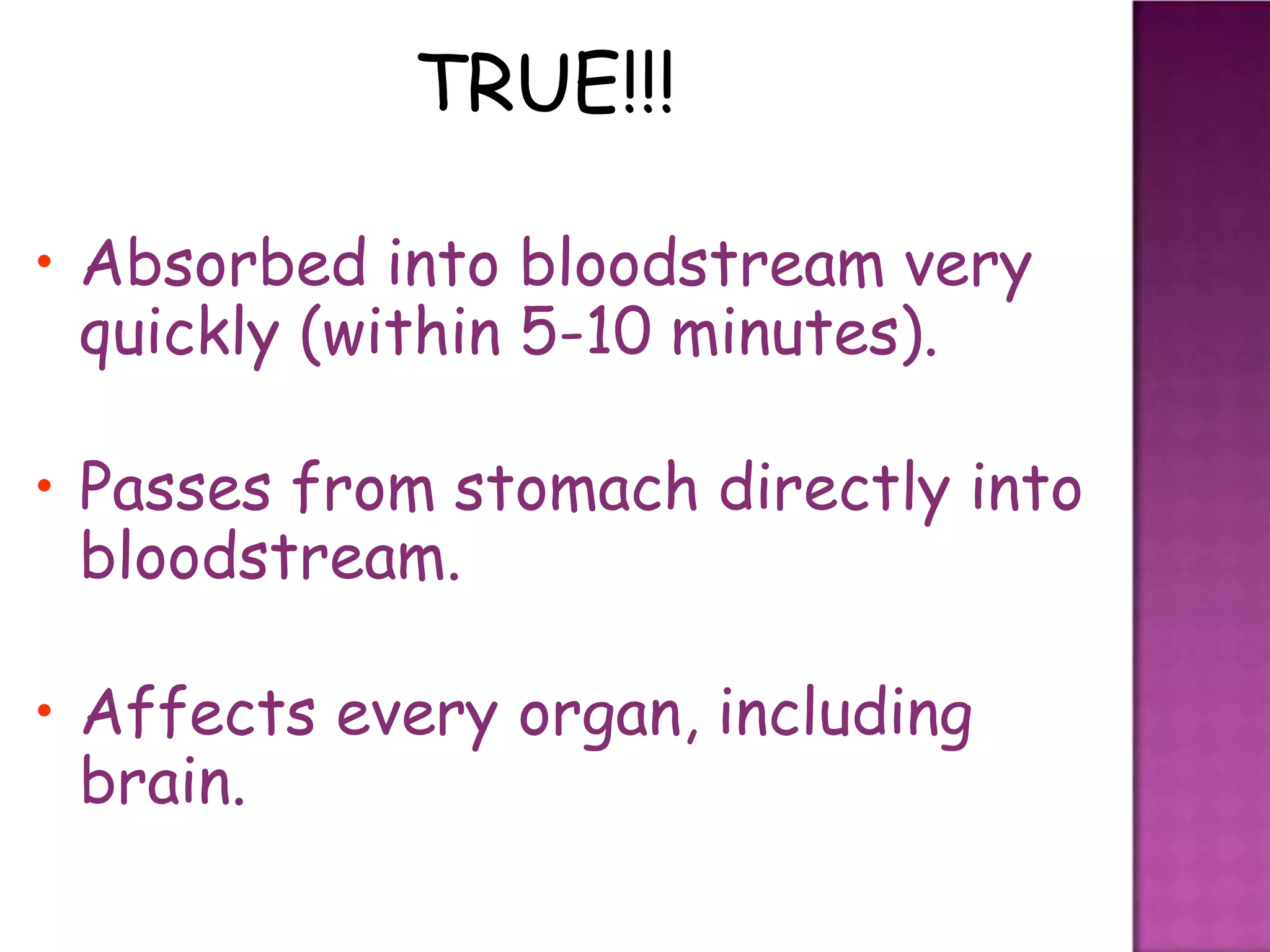 TRUE!!!

• Absorbed into bloodstream very quickly (within 5-10 minutes).

• Passes from stomach directly into bloodstream.

• Affects every organ, including brain.